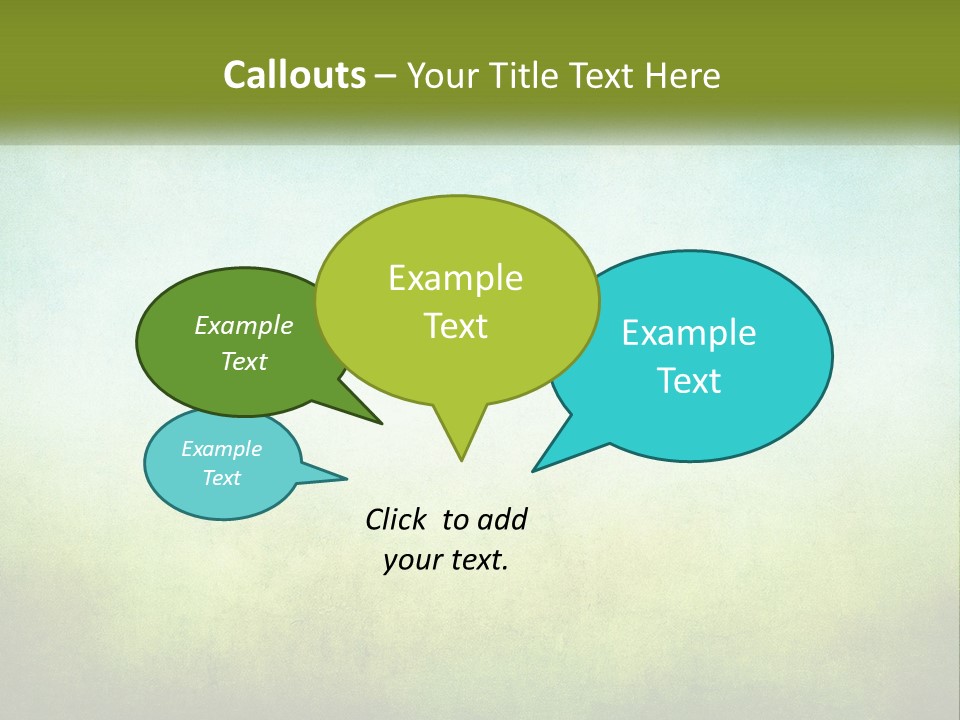 Callouts – Your Title Text Here

Example Text

Example Text

Example Text

Example Text

Click to add your text.